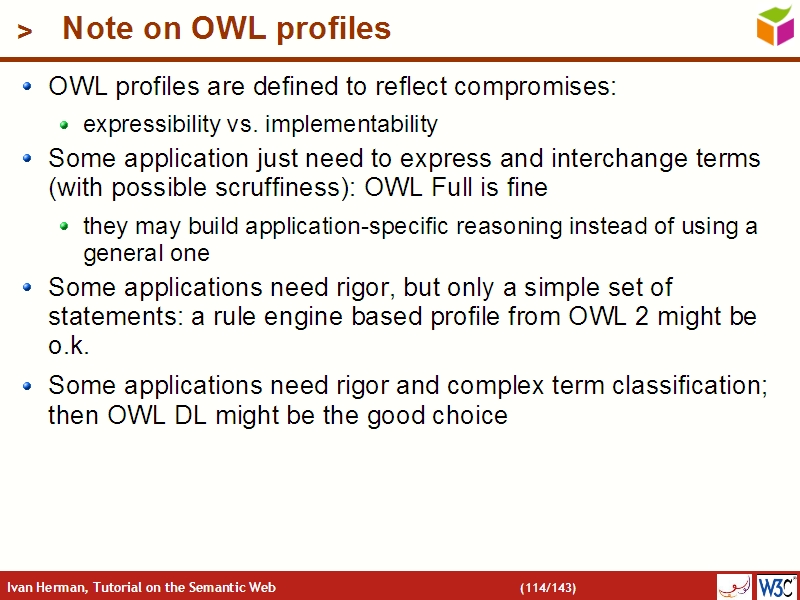 > Note on OWL profiles

- OWL profiles are defined to reflect compromises:
  - expressibility vs. implementability
- Some application just need to express and interchange terms (with possible scruffiness): OWL Full is fine
  - they may build application-specific reasoning instead of using a general one
- Some applications need rigor, but only a simple set of statements: a rule engine based profile from OWL 2 might be o.k.
- Some applications need rigor and complex term classification; then OWL DL might be the good choice

Ivan Herman, Tutorial on the Semantic Web (114/143) W3C